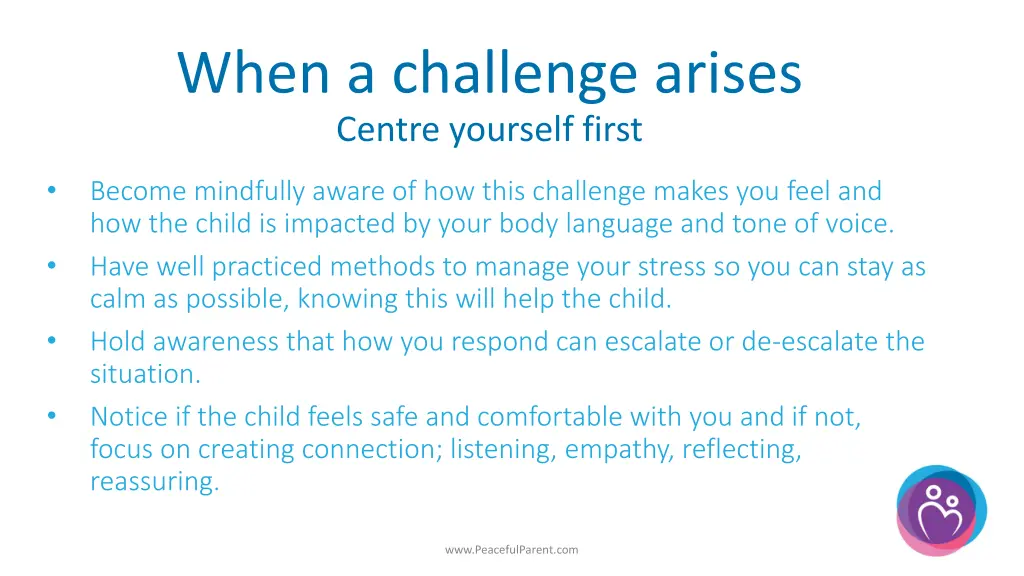 When a challenge arises
Centre yourself first

• Become mindfully aware of how this challenge makes you feel and how the child is impacted by your body language and tone of voice.
• Have well practiced methods to manage your stress so you can stay as calm as possible, knowing this will help the child.
• Hold awareness that how you respond can escalate or de-escalate the situation.
• Notice if the child feels safe and comfortable with you and if not, focus on creating connection; listening, empathy, reflecting, reassuring.

www.PeacefulParent.com